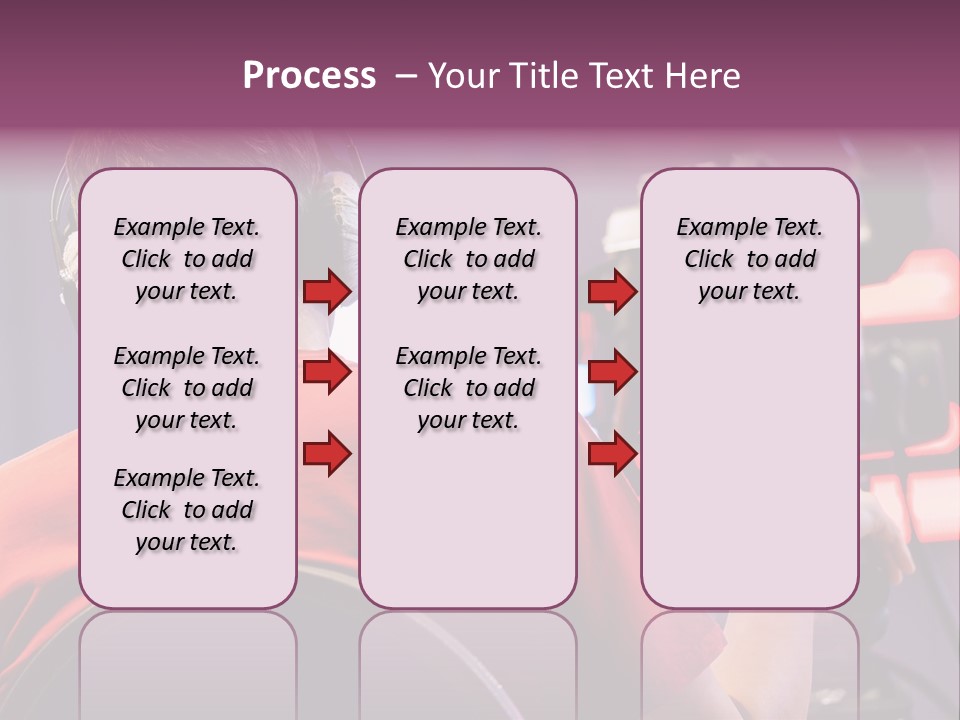 Process – Your Title Text Here

Example Text. Click to add your text.

Example Text. Click to add your text.

Example Text. Click to add your text.

Example Text. Click to add your text.

Example Text. Click to add your text.

Example Text. Click to add your text.